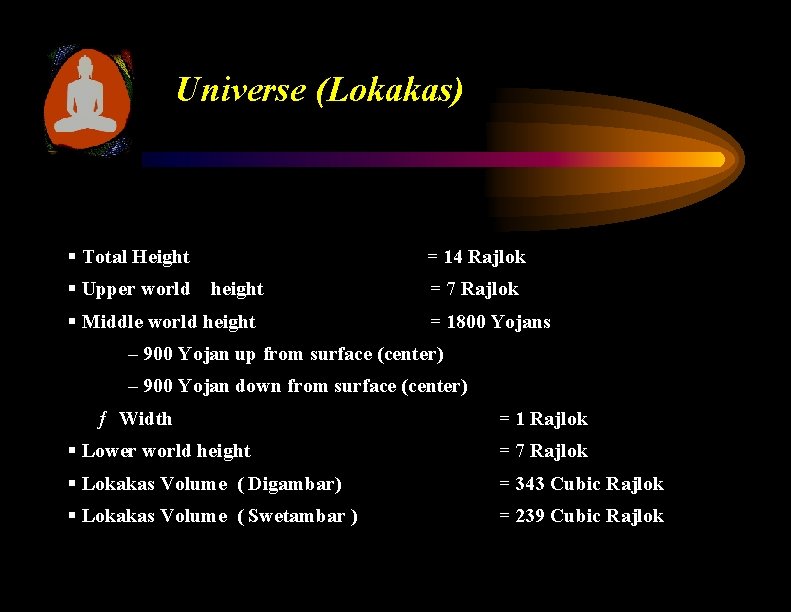 Universe (Lokakas)

▪ Total Height = 14 Rajlok
▪ Upper world height = 7 Rajlok
▪ Middle world height = 1800 Yojans
– 900 Yojan up from surface (center)
– 900 Yojan down from surface (center)
ƒ Width = 1 Rajlok
▪ Lower world height = 7 Rajlok
▪ Lokakas Volume ( Digambar) = 343 Cubic Rajlok
▪ Lokakas Volume ( Swetambar ) = 239 Cubic Rajlok